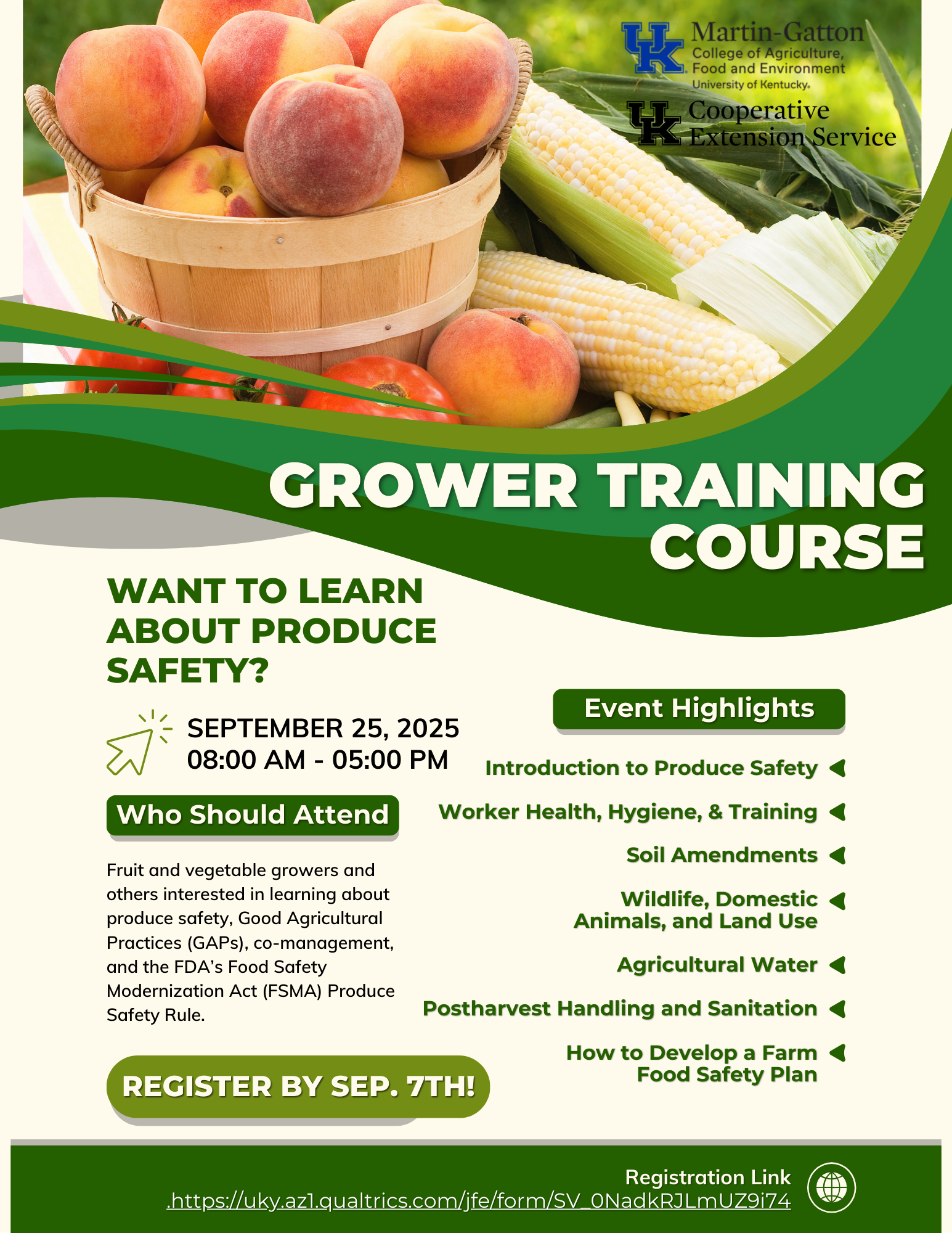 UK Martin-Gatton College of Agriculture, Food and Environment University of Kentucky.

UK Cooperative Extension Service

GROWER TRAINING COURSE

WANT TO LEARN ABOUT PRODUCE SAFETY?

SEPTEMBER 25, 2025
08:00 AM - 05:00 PM

Who Should Attend

Fruit and vegetable growers and others interested in learning about produce safety, Good Agricultural Practices (GAPs), co-management, and the FDA's Food Safety Modernization Act (FSMA) Produce Safety Rule.

REGISTER BY SEP. 7TH!

Event Highlights

Introduction to Produce Safety

Worker Health, Hygiene, & Training

Soil Amendments

Wildlife, Domestic Animals, and Land Use

Agricultural Water

Postharvest Handling and Sanitation

How to Develop a Farm Food Safety Plan

Registration Link
.https://uky.az1.qualtrics.com/jfe/form/SV_0NadkRJLmUZ9i74